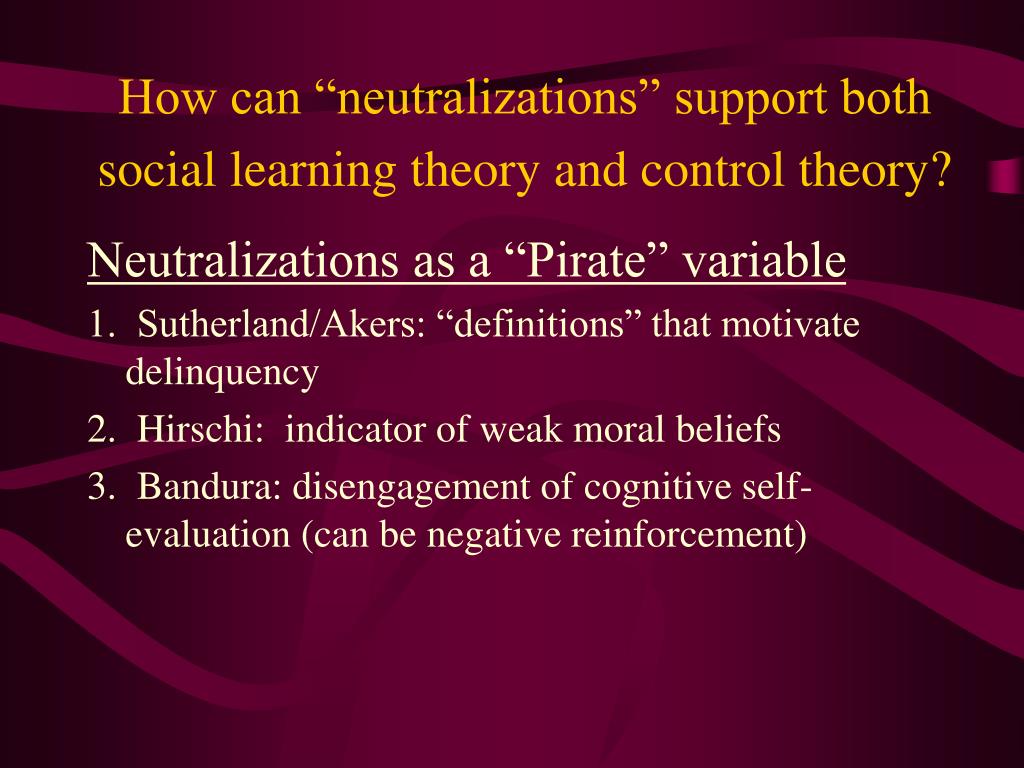 How can “neutralizations” support both social learning theory and control theory?

Neutralizations as a “Pirate” variable

1. Sutherland/Akers: “definitions” that motivate delinquency

2. Hirschi: indicator of weak moral beliefs

3. Bandura: disengagement of cognitive self-evaluation (can be negative reinforcement)